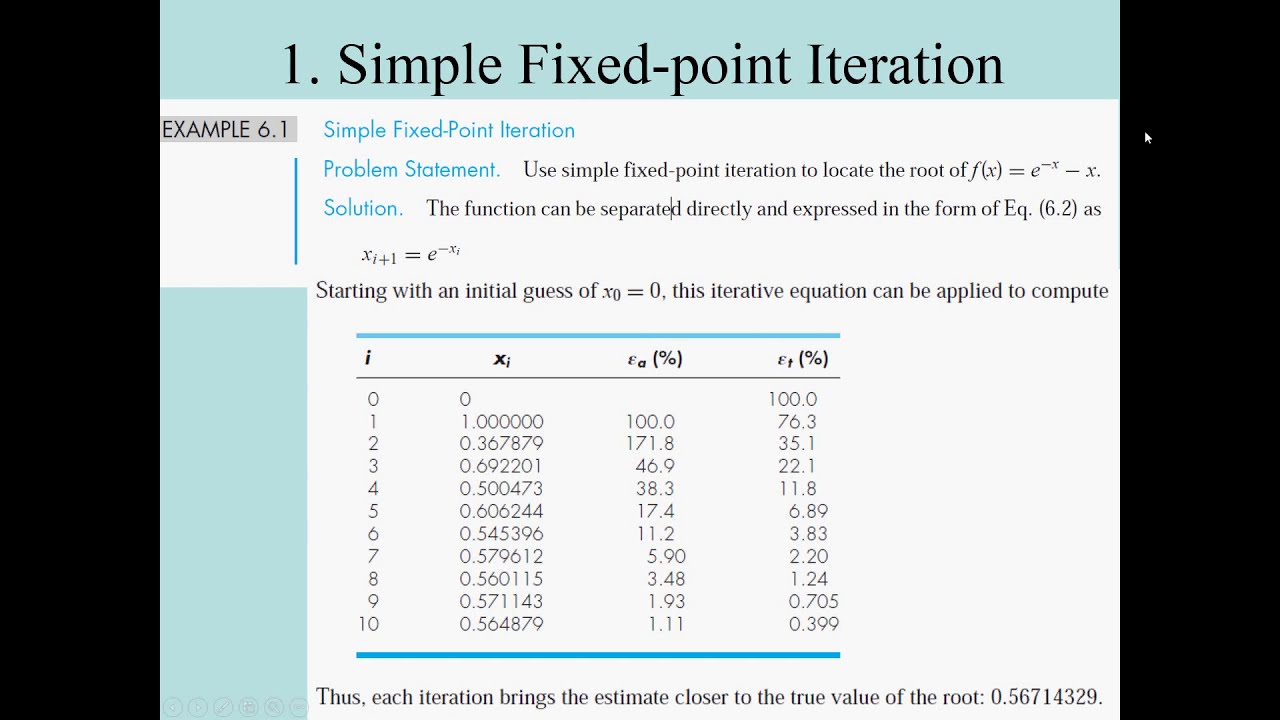 1. Simple Fixed-point Iteration

EXAMPLE 6.1 Simple Fixed-Point Iteration

Problem Statement. Use simple fixed-point iteration to locate the root of $f(x) = e^{-x} - x$.

Solution. The function can be separated directly and expressed in the form of Eq. (6.2) as

$x_{i+1} = e^{-x_i}$

Starting with an initial guess of $x_0 = 0$, this iterative equation can be applied to compute

| $i$ | $x_i$ | $\varepsilon_a$ (%) | $\varepsilon_t$ (%) |
|---|---|---|---|
| 0 | 0 | | 100.0 |
| 1 | 1.000000 | 100.0 | 76.3 |
| 2 | 0.367879 | 171.8 | 35.1 |
| 3 | 0.692201 | 46.9 | 22.1 |
| 4 | 0.500473 | 38.3 | 11.8 |
| 5 | 0.606244 | 17.4 | 6.89 |
| 6 | 0.545396 | 11.2 | 3.83 |
| 7 | 0.579612 | 5.90 | 2.20 |
| 8 | 0.560115 | 3.48 | 1.24 |
| 9 | 0.571143 | 1.93 | 0.705 |
| 10 | 0.564879 | 1.11 | 0.399 |

Thus, each iteration brings the estimate closer to the true value of the root: 0.56714329.